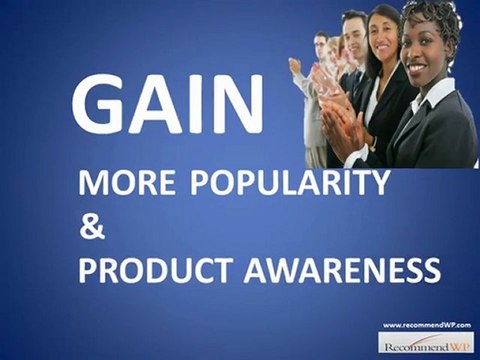 GAIN

MORE POPULARITY
&
PRODUCT AWARENESS

www.recommendWP.com

RecommendWP